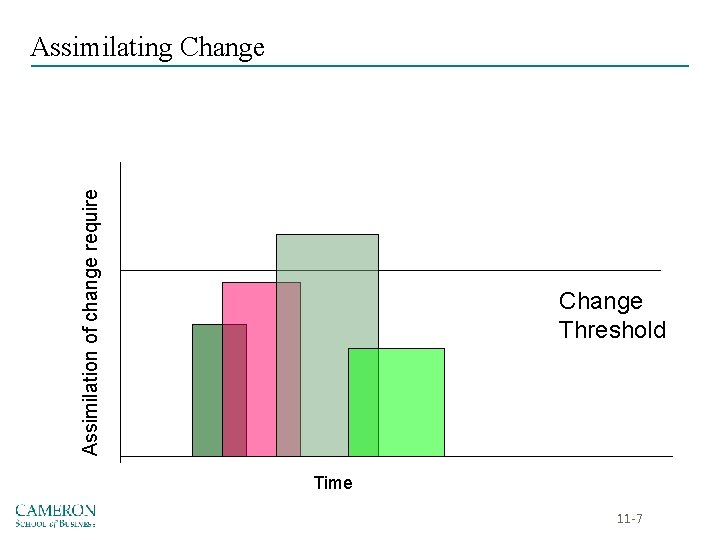 Assimilating Change

Assimilation of change require

Change Threshold

Time

CAMERON
School of Business

11-7